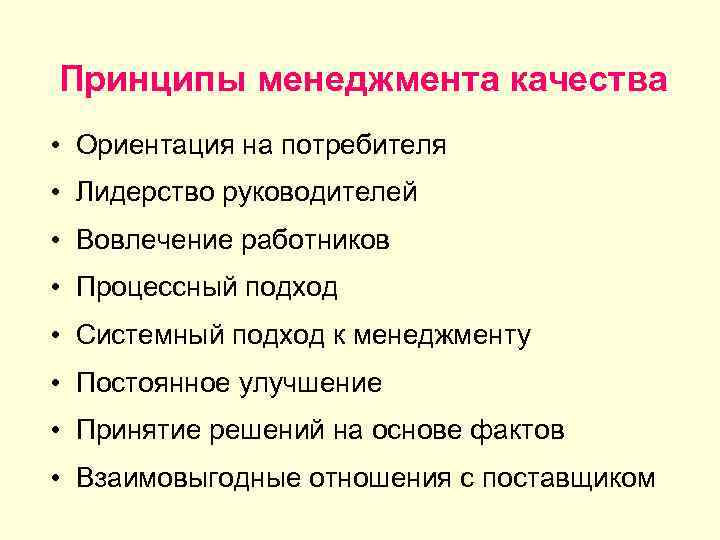 Принципы менеджмента качества

• Ориентация на потребителя
• Лидерство руководителей
• Вовлечение работников
• Процессный подход
• Системный подход к менеджменту
• Постоянное улучшение
• Принятие решений на основе фактов
• Взаимовыгодные отношения с поставщиком